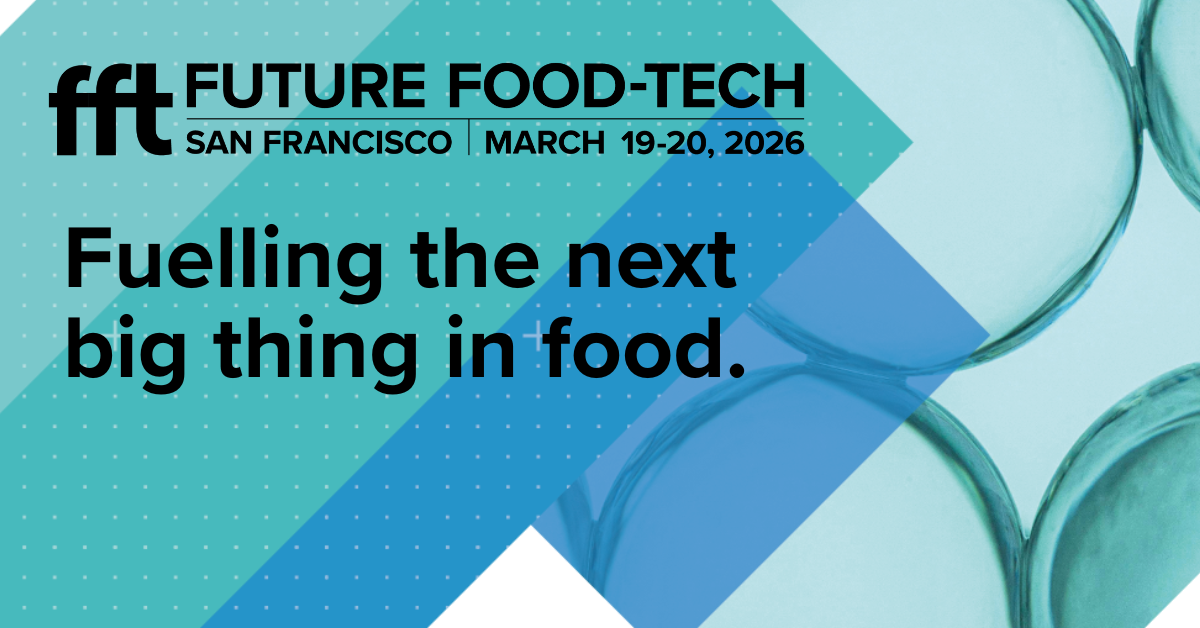 fft FUTURE FOOD-TECH
SAN FRANCISCO | MARCH 19-20, 2026

Fuelling the next big thing in food.